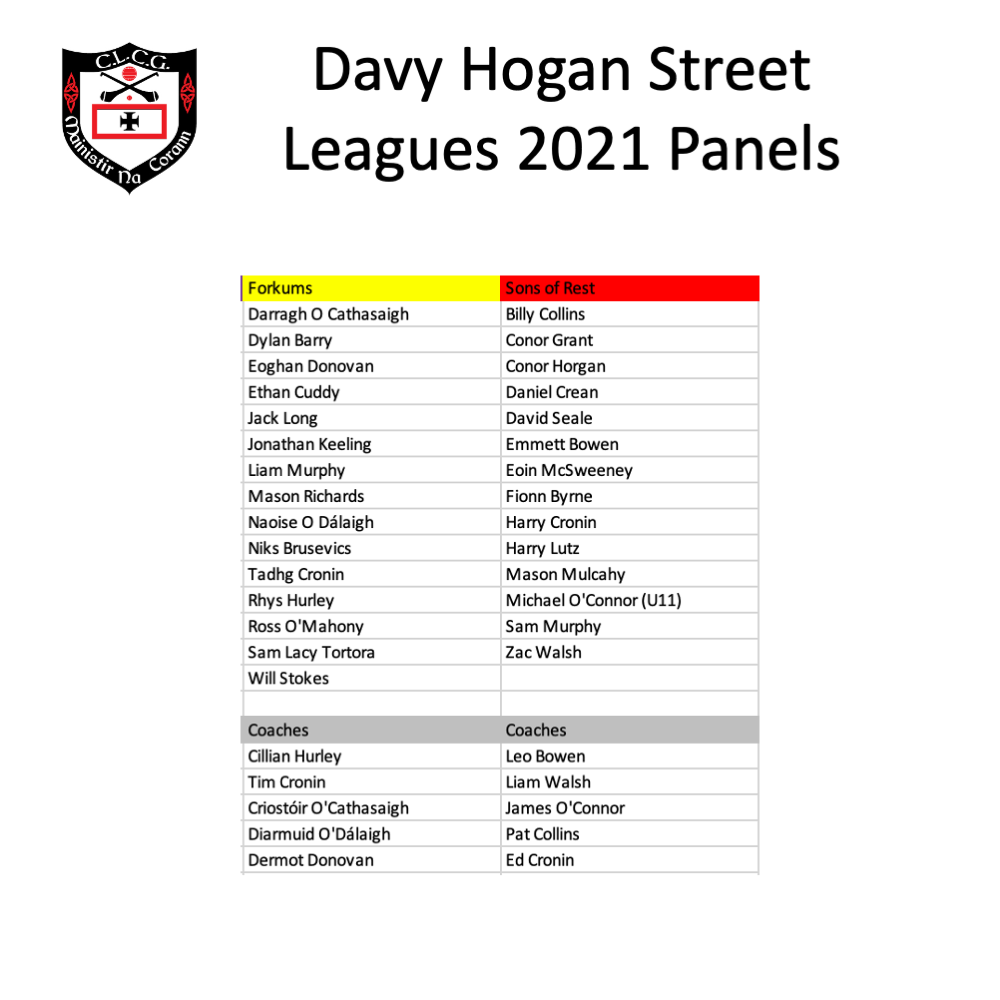 C.L.C.G.
Mainistir Na Corann

Davy Hogan Street Leagues 2021 Panels

| Forkums | Sons of Rest |
|---|---|
| Darragh O Cathasaigh | Billy Collins |
| Dylan Barry | Conor Grant |
| Eoghan Donovan | Conor Horgan |
| Ethan Cuddy | Daniel Crean |
| Jack Long | David Seale |
| Jonathan Keeling | Emmett Bowen |
| Liam Murphy | Eoin McSweeney |
| Mason Richards | Fionn Byrne |
| Naoise O Dálaigh | Harry Cronin |
| Niks Brusevics | Harry Lutz |
| Tadhg Cronin | Mason Mulcahy |
| Rhys Hurley | Michael O'Connor (U11) |
| Ross O'Mahony | Sam Murphy |
| Sam Lacy Tortora | Zac Walsh |
| Will Stokes | |
| | |
| Coaches | Coaches |
| Cillian Hurley | Leo Bowen |
| Tim Cronin | Liam Walsh |
| Criostóir O'Cathasaigh | James O'Connor |
| Diarmuid O'Dálaigh | Pat Collins |
| Dermot Donovan | Ed Cronin |